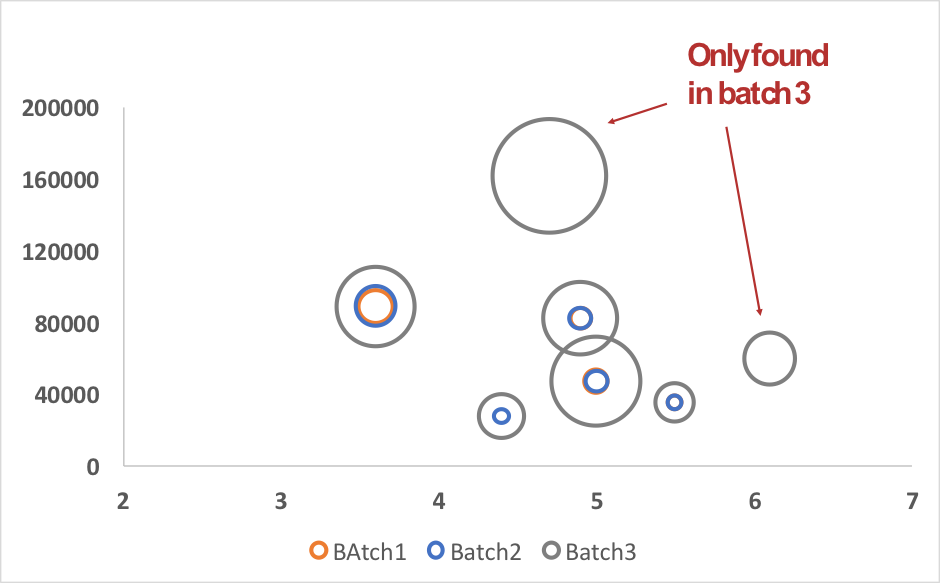 Only found in batch 3

200000
160000
120000
80000
40000
0

2
3
4
5
6
7

BAtch1
Batch2
Batch3